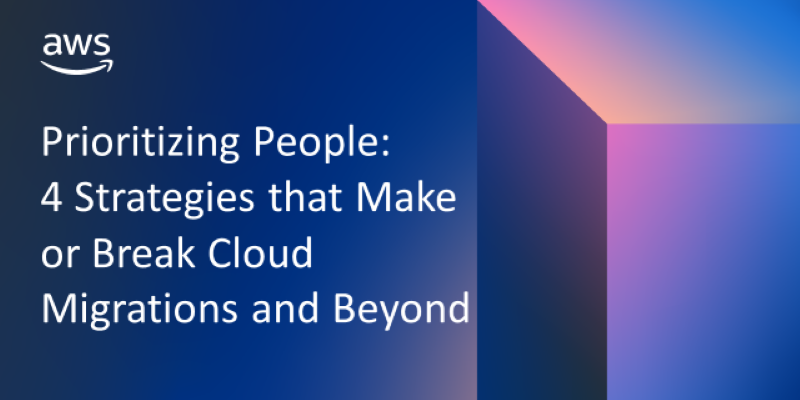 aws

Prioritizing People: 4 Strategies that Make or Break Cloud Migrations and Beyond